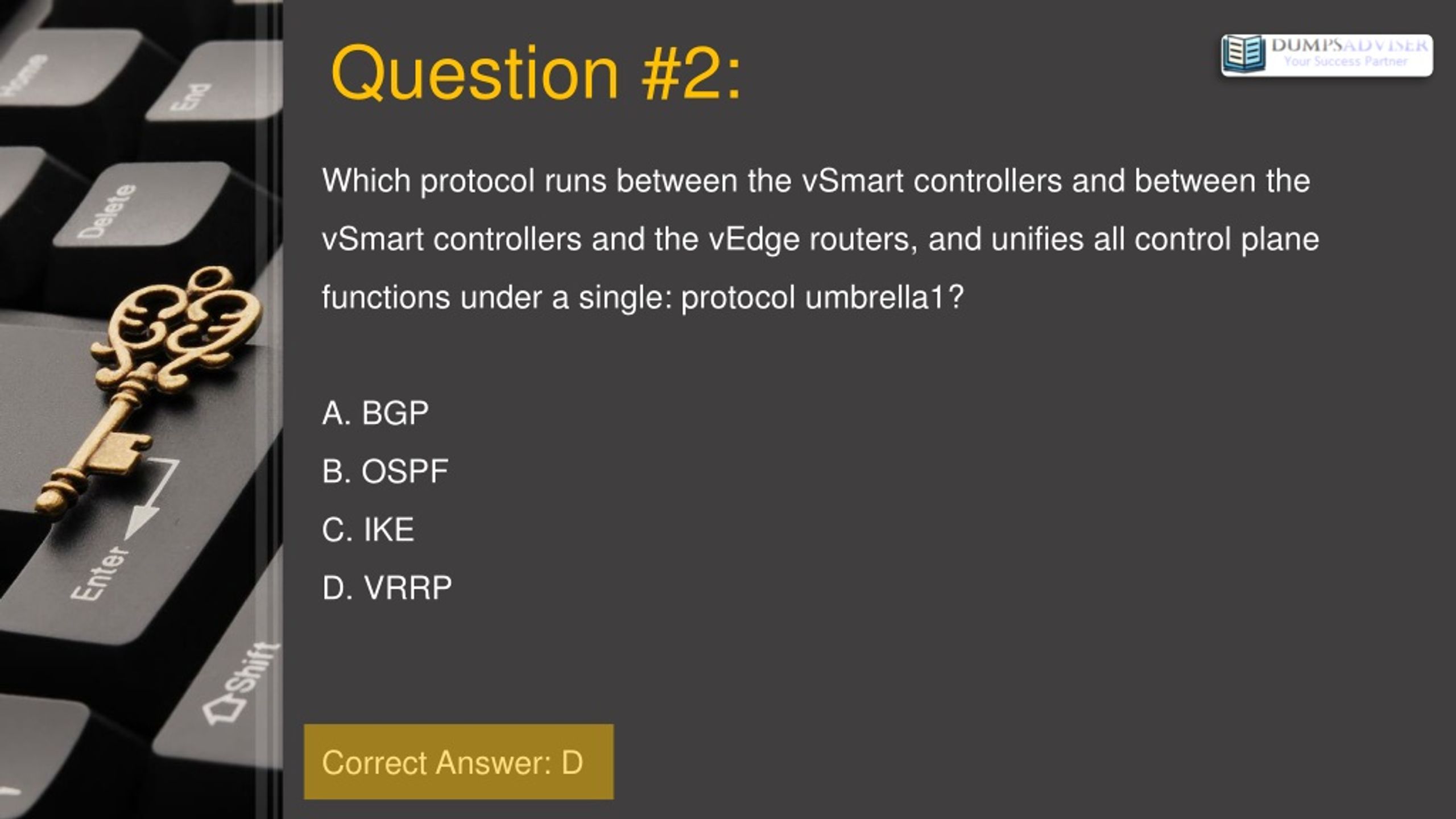 Home
End
Delete
Enter
Shift

Question #2:

DUMPSADVISER
Your Success Partner

Which protocol runs between the vSmart controllers and between the vSmart controllers and the vEdge routers, and unifies all control plane functions under a single: protocol umbrella1?

A. BGP
B. OSPF
C. IKE
D. VRRP

Correct Answer: D